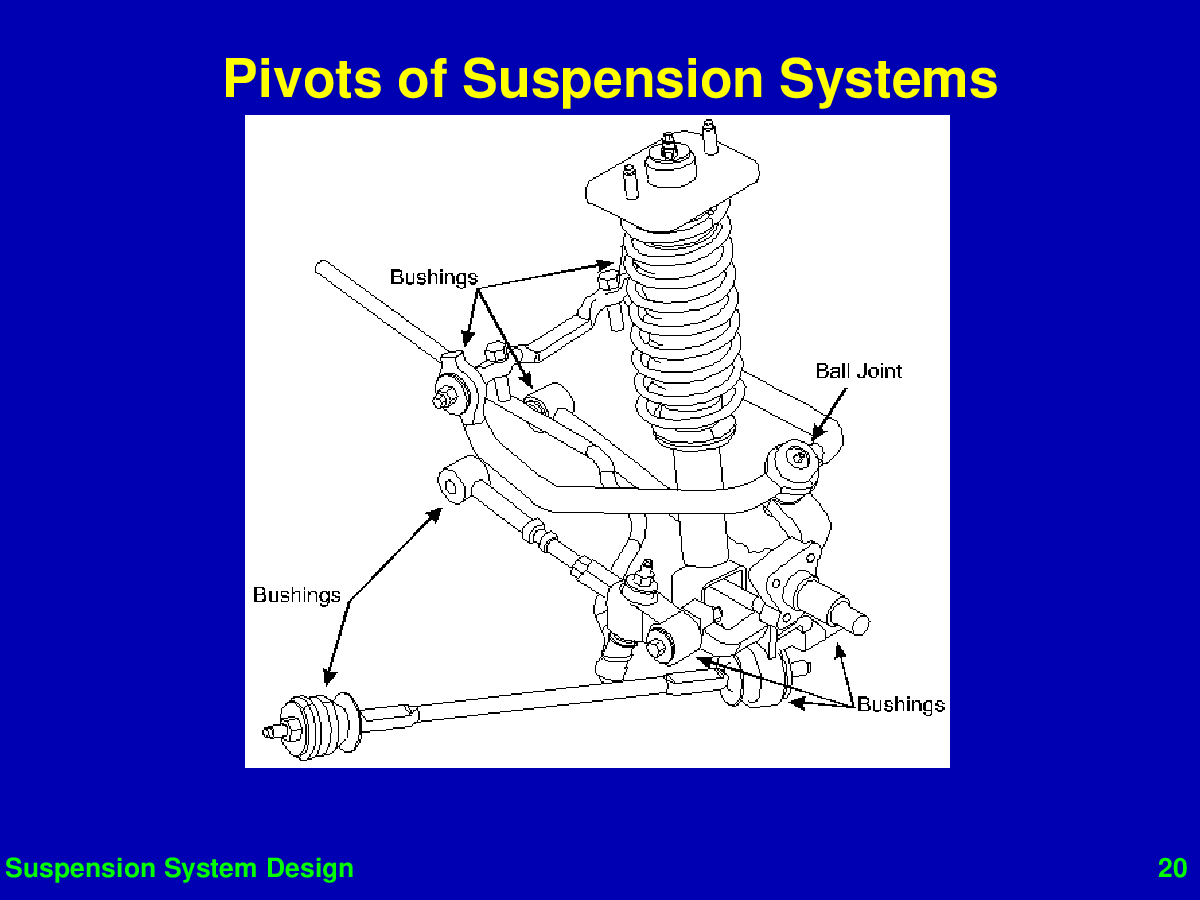 Pivots of Suspension Systems

Bushings

Ball Joint

Bushings

Bushings

Suspension System Design

20